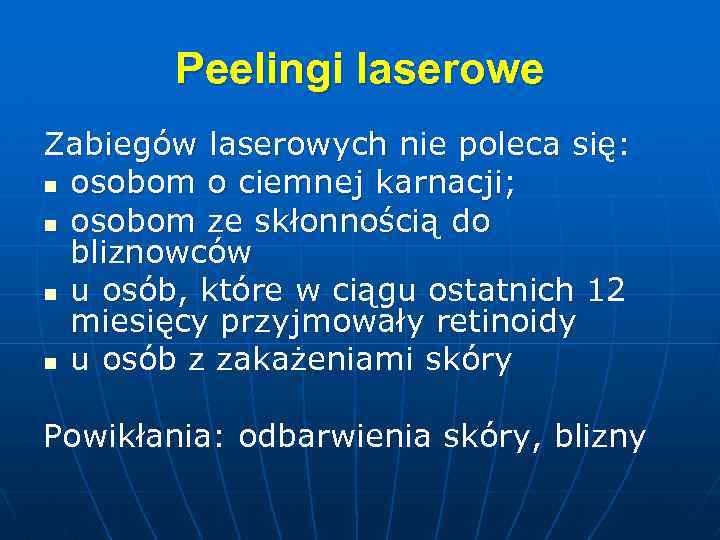 Peelingi laserowe

Zabiegów laserowych nie poleca się:
- osobom o ciemnej karnacji;
- osobom ze skłonnością do bliznowców
- u osób, które w ciągu ostatnich 12 miesięcy przyjmowały retinoidy
- u osób z zakażeniami skóry

Powikłania: odbarwienia skóry, blizny